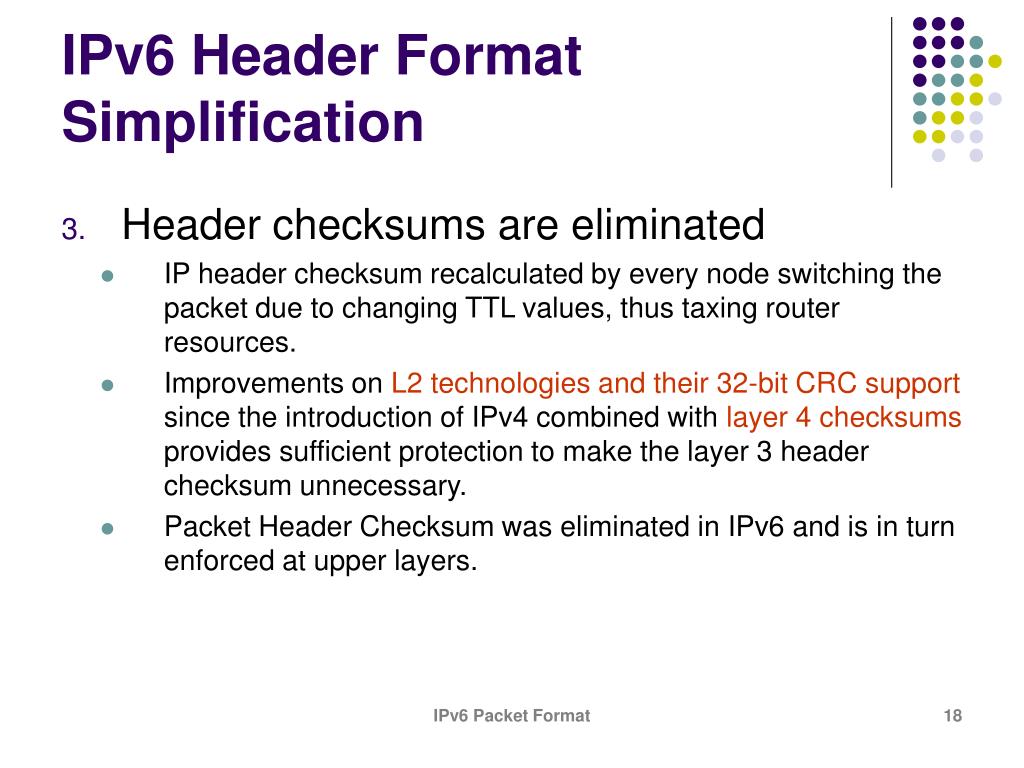 IPv6 Header Format Simplification

3. Header checksums are eliminated

- IP header checksum recalculated by every node switching the packet due to changing TTL values, thus taxing router resources.
- Improvements on L2 technologies and their 32-bit CRC support since the introduction of IPv4 combined with layer 4 checksums provides sufficient protection to make the layer 3 header checksum unnecessary.
- Packet Header Checksum was eliminated in IPv6 and is in turn enforced at upper layers.

IPv6 Packet Format

18